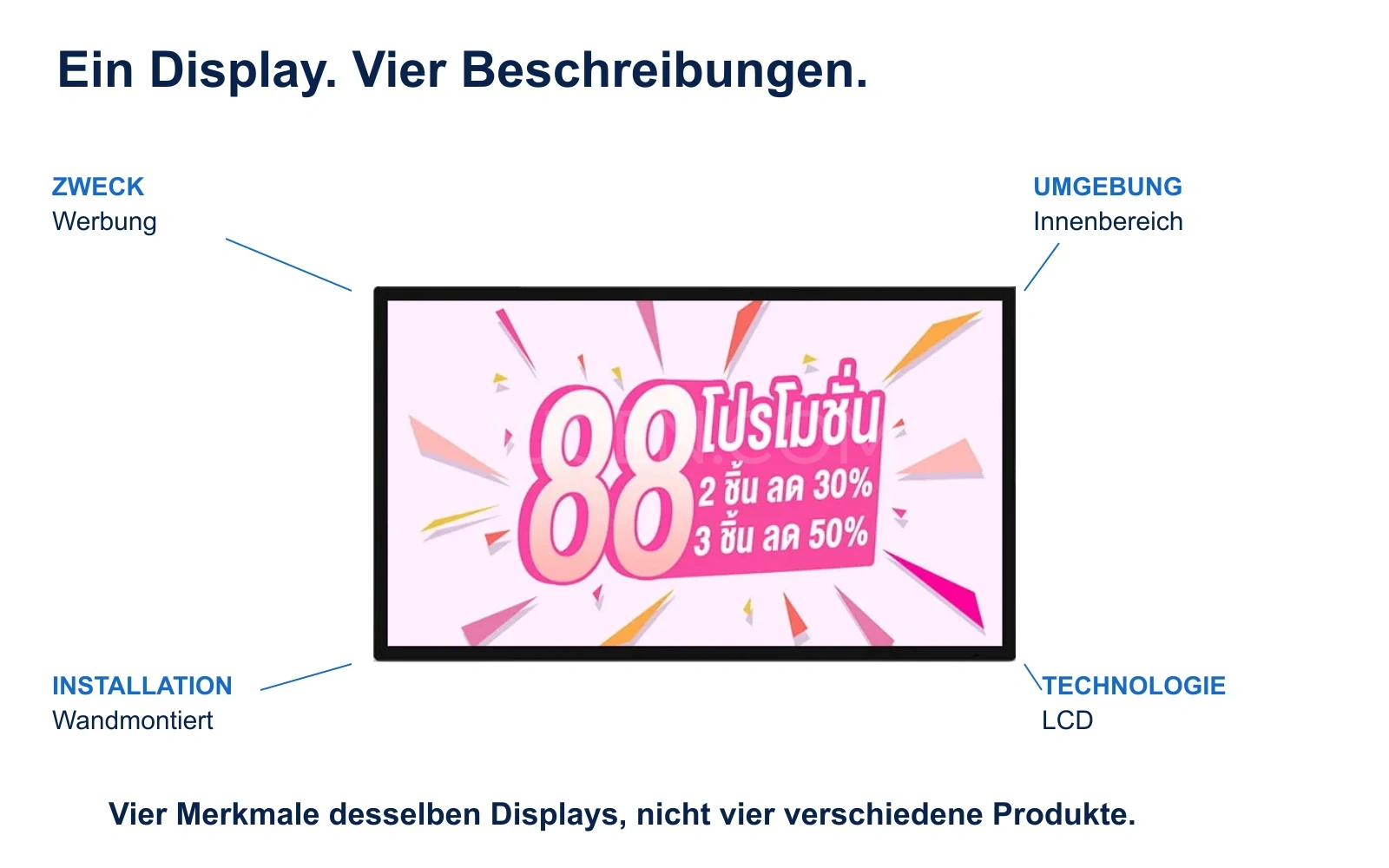 Ein Display. Vier Beschreibungen.

ZWECK
Werbung

UMGEBUNG
Innenbereich

88 โปรโมชั่น
2 ชิ้น ลด 30%
3 ชิ้น ลด 50%

INSTALLATION
Wandmontiert

TECHNOLOGIE
LCD

Vier Merkmale desselben Displays, nicht vier verschiedene Produkte.